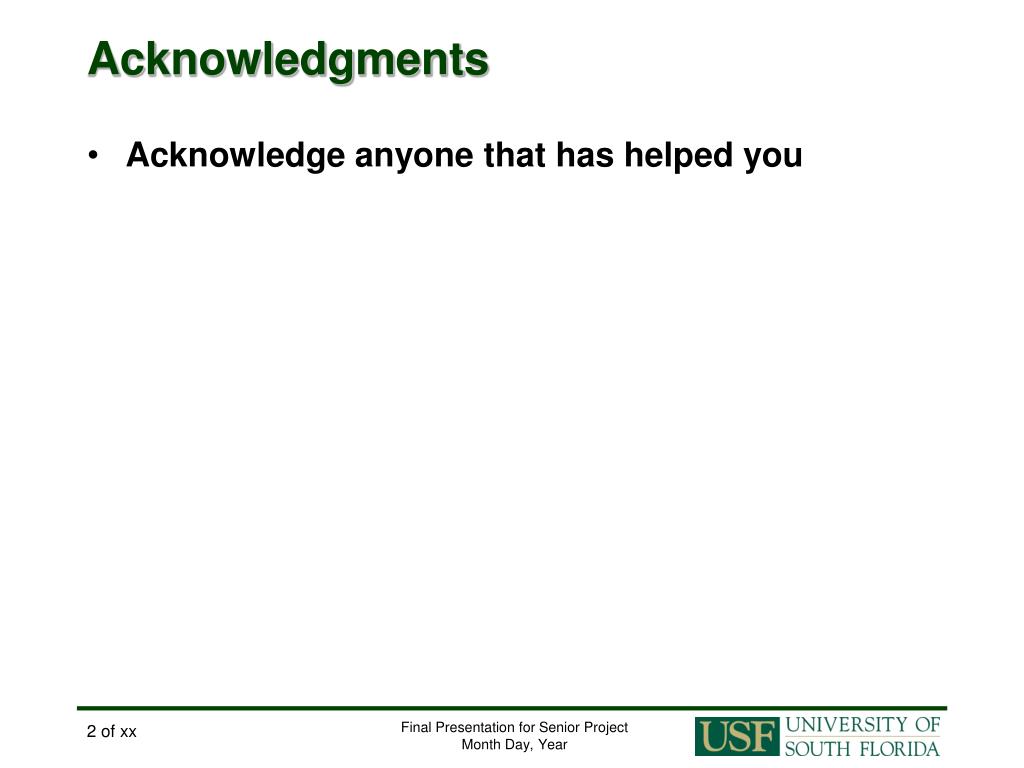 Acknowledgments

• Acknowledge anyone that has helped you

2 of xx

Final Presentation for Senior Project
Month Day, Year

USF UNIVERSITY OF SOUTH FLORIDA